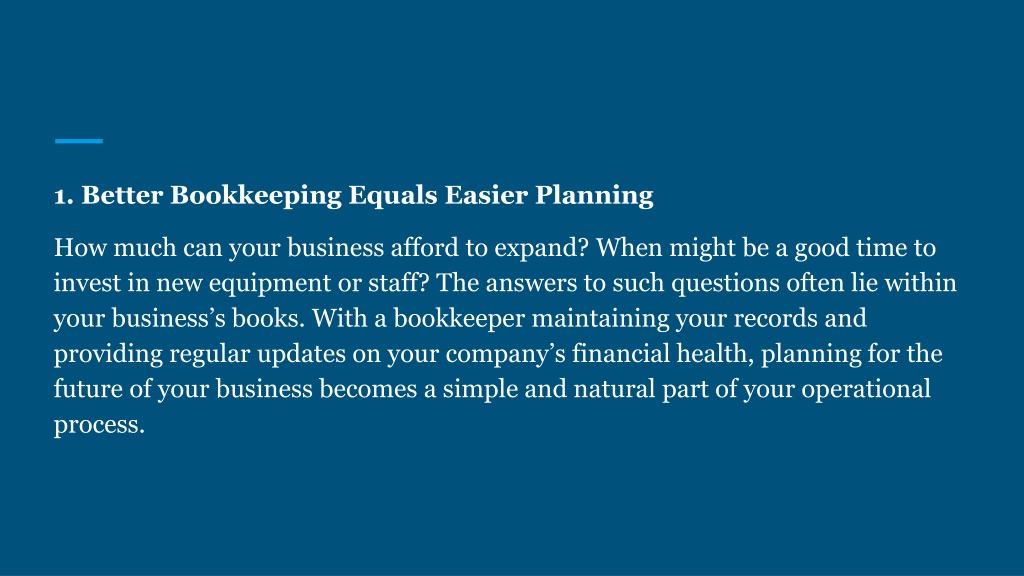 1. Better Bookkeeping Equals Easier Planning

How much can your business afford to expand? When might be a good time to invest in new equipment or staff? The answers to such questions often lie within your business’s books. With a bookkeeper maintaining your records and providing regular updates on your company’s financial health, planning for the future of your business becomes a simple and natural part of your operational process.